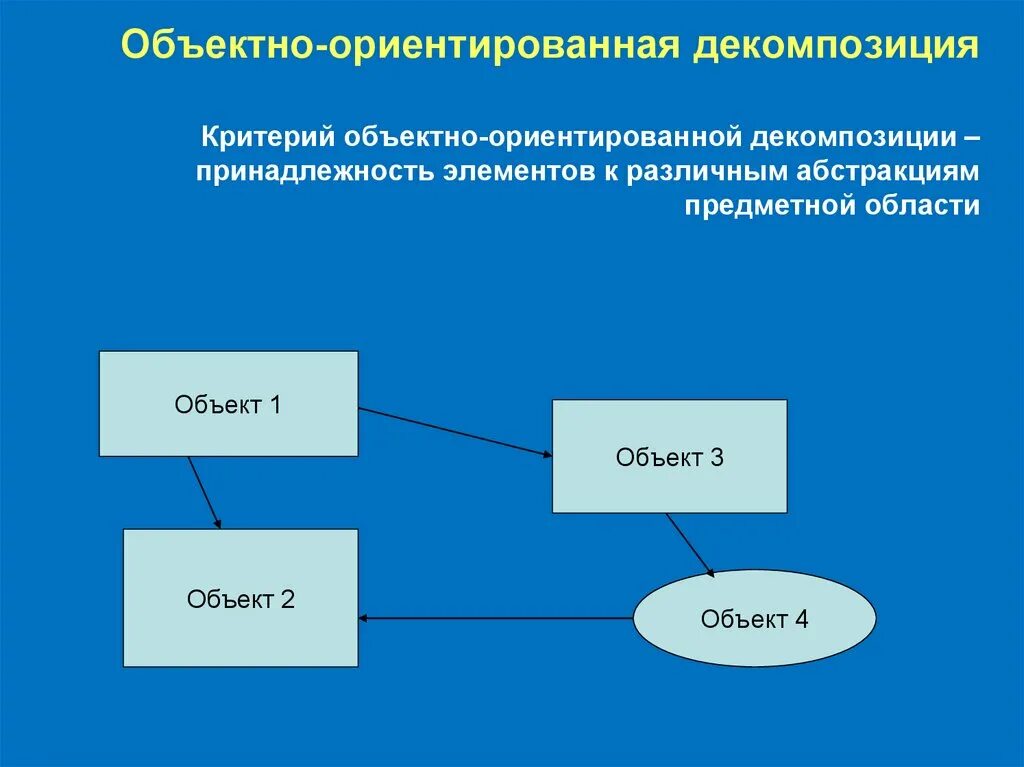 Объектно-ориентированная декомпозиция

Критерий объектно-ориентированной декомпозиции – принадлежность элементов к различным абстракциям предметной области

Объект 1

Объект 3

Объект 2

Объект 4